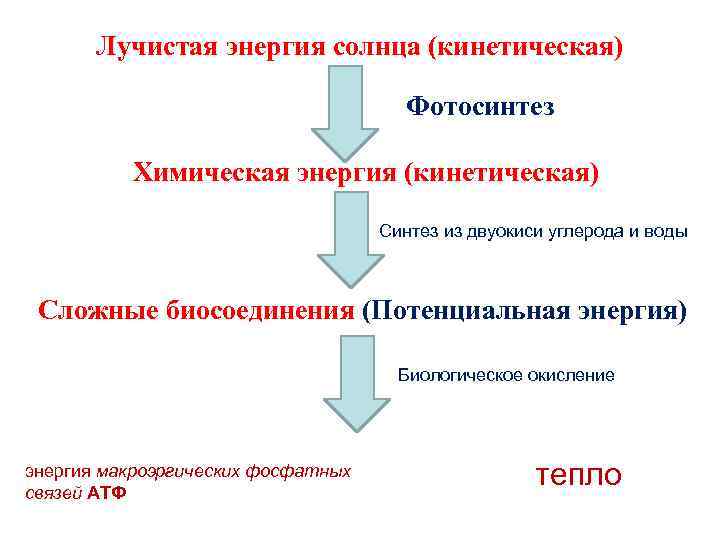 Лучистая энергия солнца (кинетическая)

Фотосинтез

Химическая энергия (кинетическая)

Синтез из двуокиси углерода и воды

Сложные биосоединения (Потенциальная энергия)

Биологическое окисление

энергия макроэргических фосфатных связей АТФ

тепло